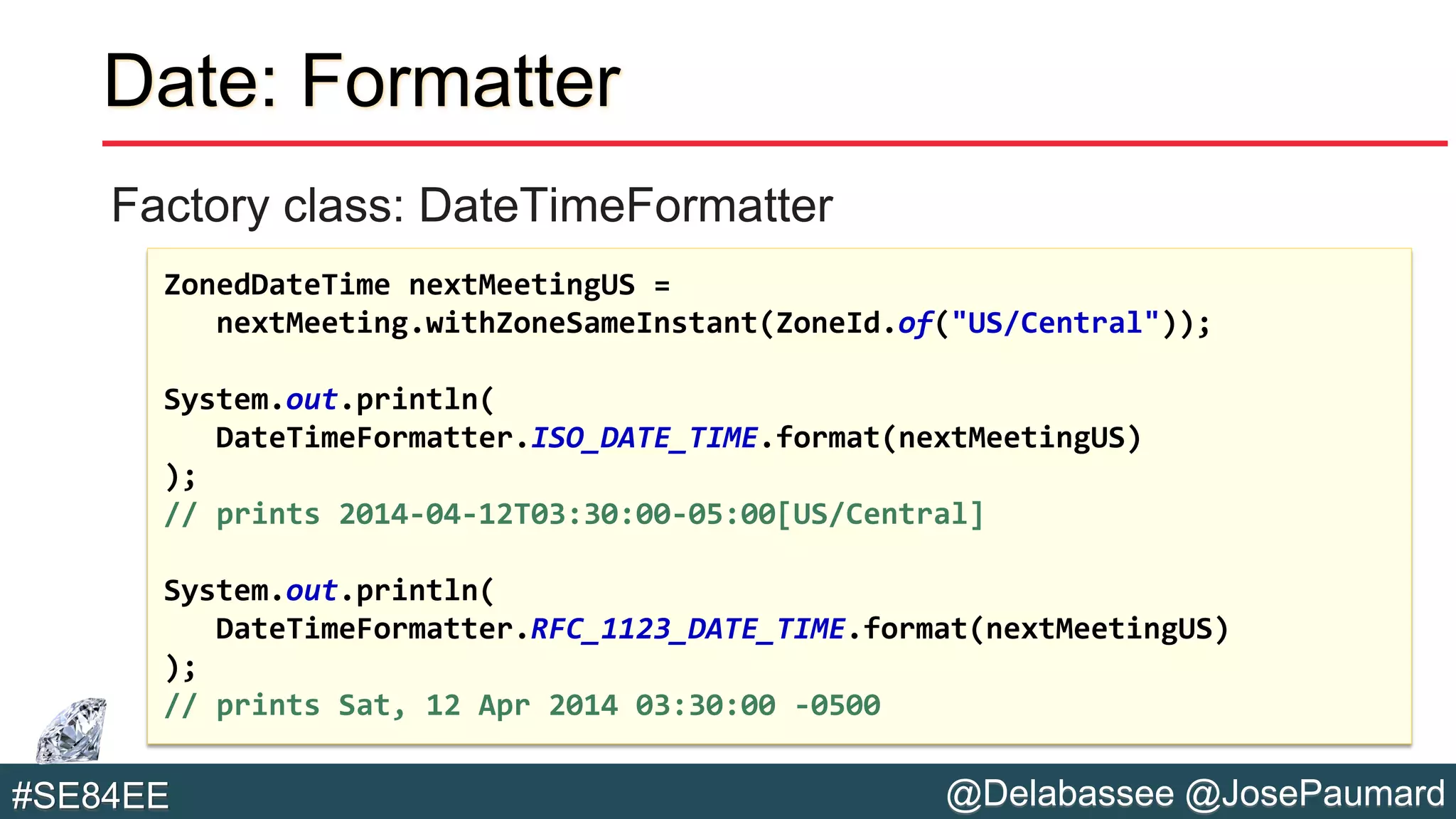 Date: Formatter

Factory class: DateTimeFormatter

ZonedDateTime nextMeetingUS =
    nextMeeting.withZoneSameInstant(ZoneId.of("US/Central"));

System.out.println(
    DateTimeFormatter.ISO_DATE_TIME.format(nextMeetingUS)
);
// prints 2014-04-12T03:30:00-05:00[US/Central]

System.out.println(
    DateTimeFormatter.RFC_1123_DATE_TIME.format(nextMeetingUS)
);
// prints Sat, 12 Apr 2014 03:30:00 -0500

#SE84EE

@Delabassee @JosePaumard